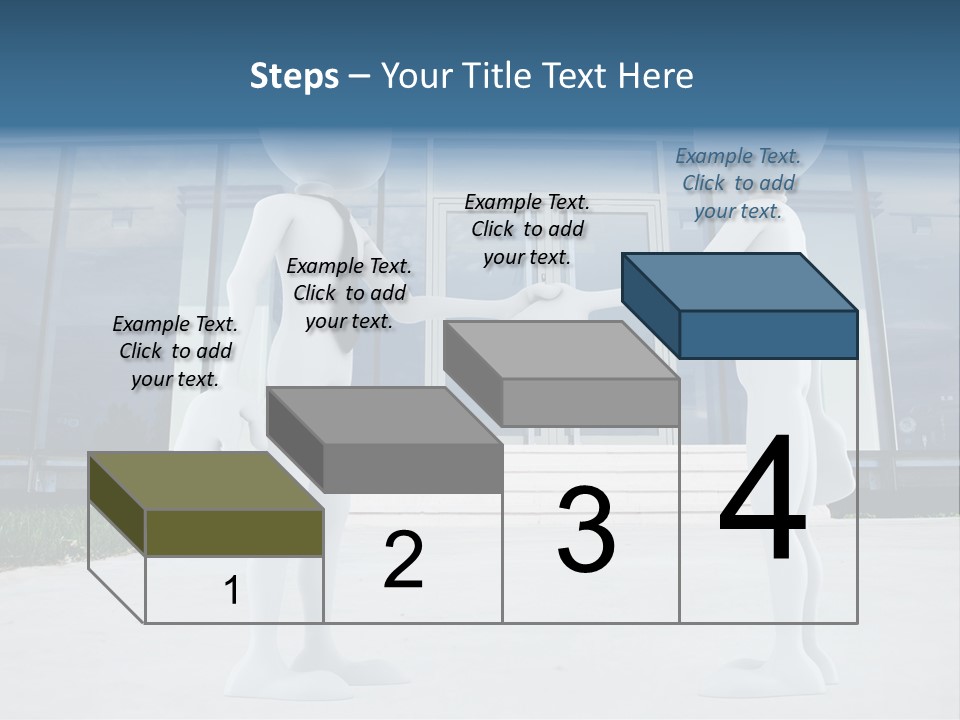 Steps – Your Title Text Here

Example Text. Click to add your text.

Example Text. Click to add your text.

Example Text. Click to add your text.

Example Text. Click to add your text.

1

2

3

4